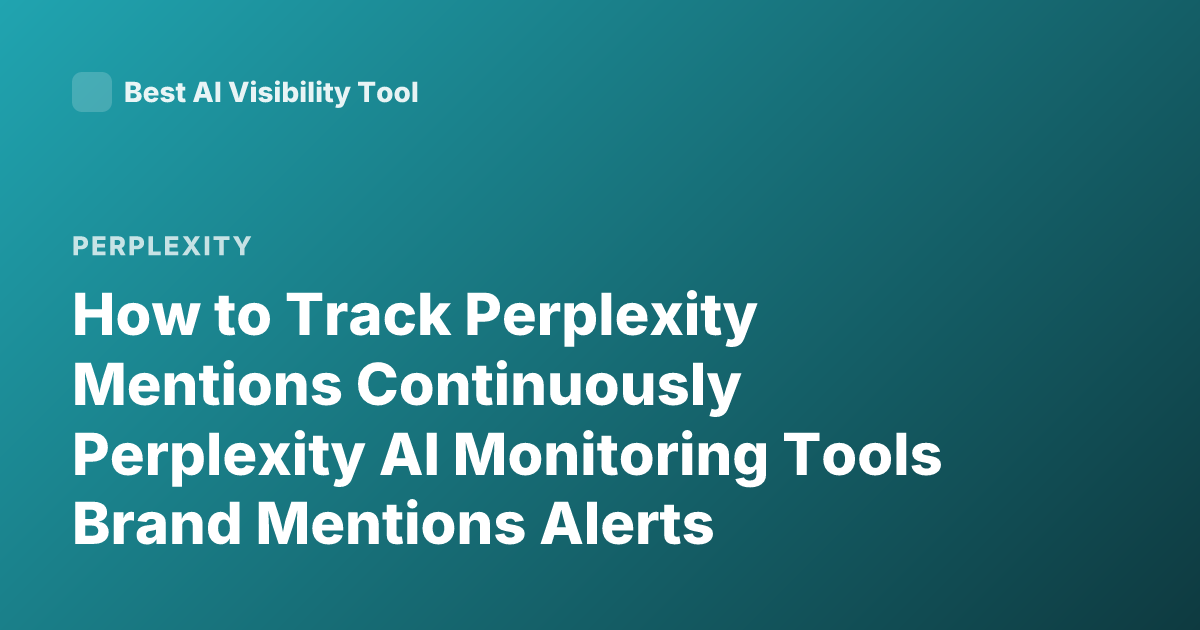 Best AI Visibility Tool

PERPLEXITY

How to Track Perplexity Mentions Continuously Perplexity AI Monitoring Tools Brand Mentions Alerts